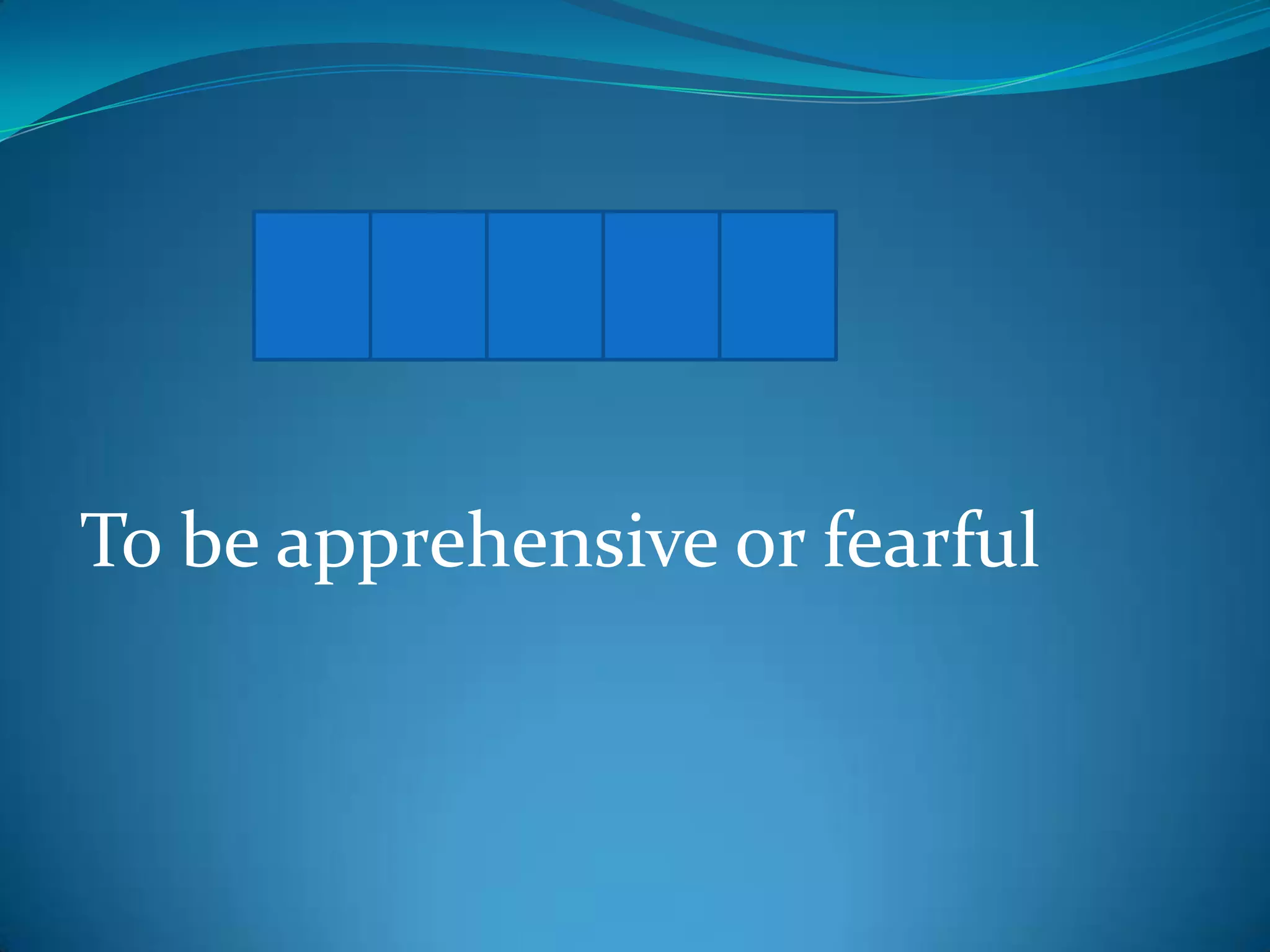 To be apprehensive or fearful